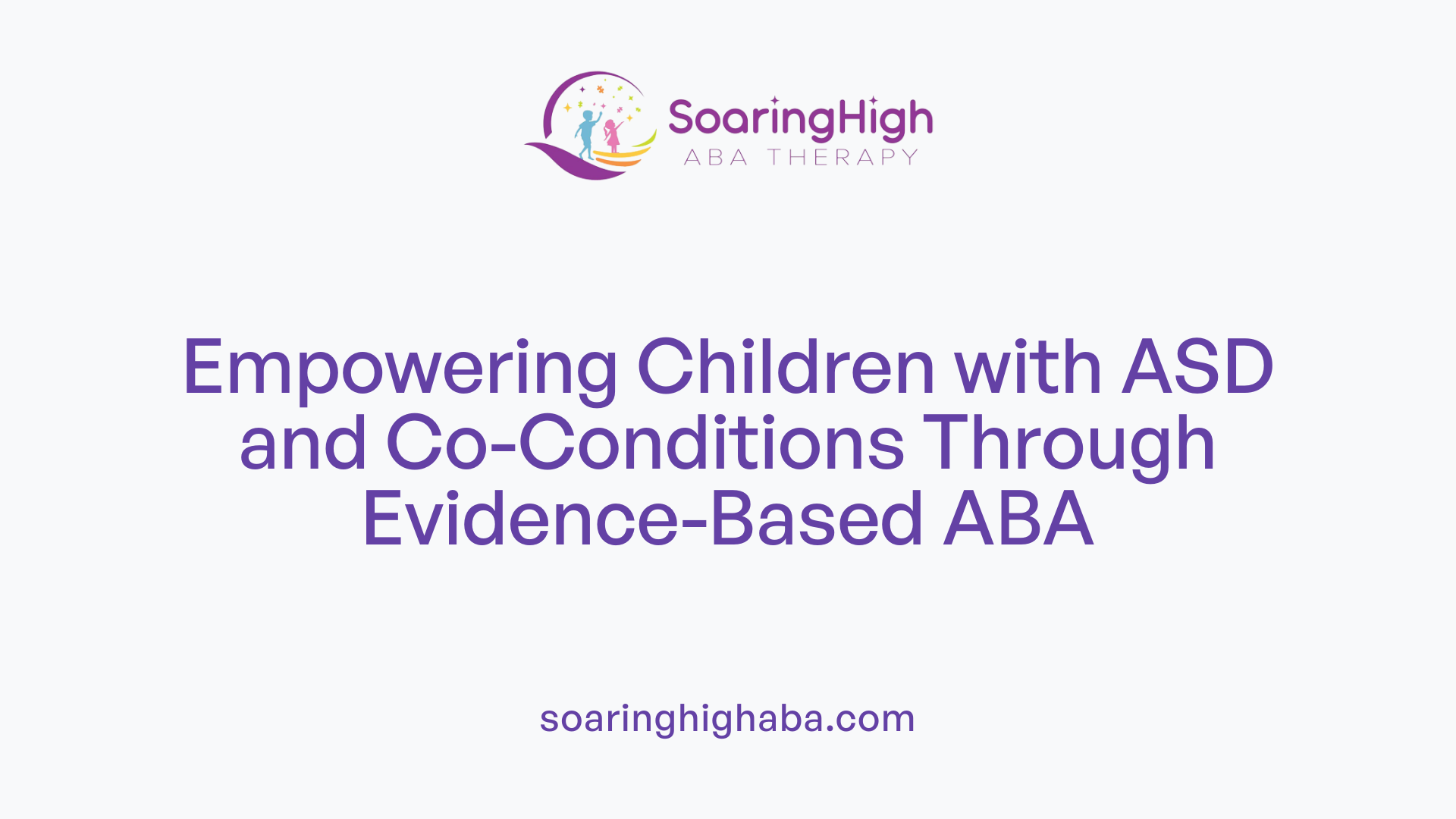 SoaringHigh
ABA THERAPY

Empowering Children with ASD and Co-Conditions Through Evidence-Based ABA

soaringhighaba.com